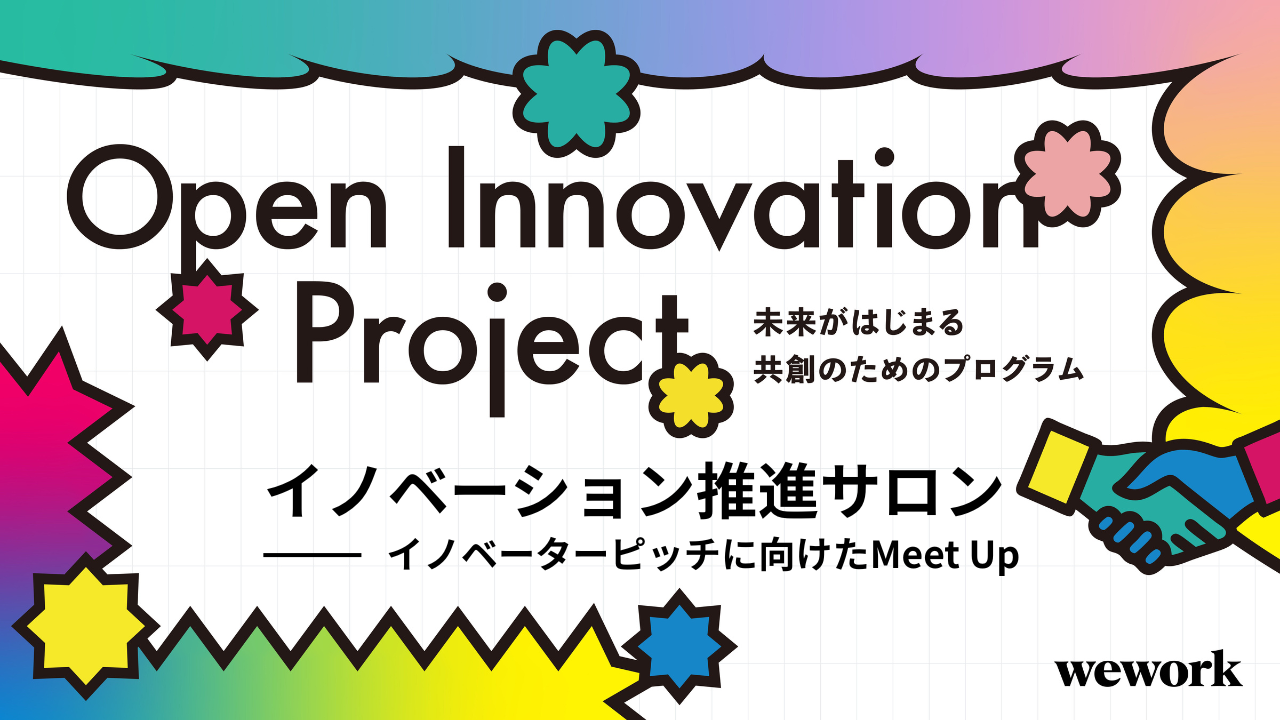 Open Innovation Project

未来がはじまる
共創のためのプログラム

イノベーション推進サロン
—— イノベーターピッチに向けたMeet Up

wework